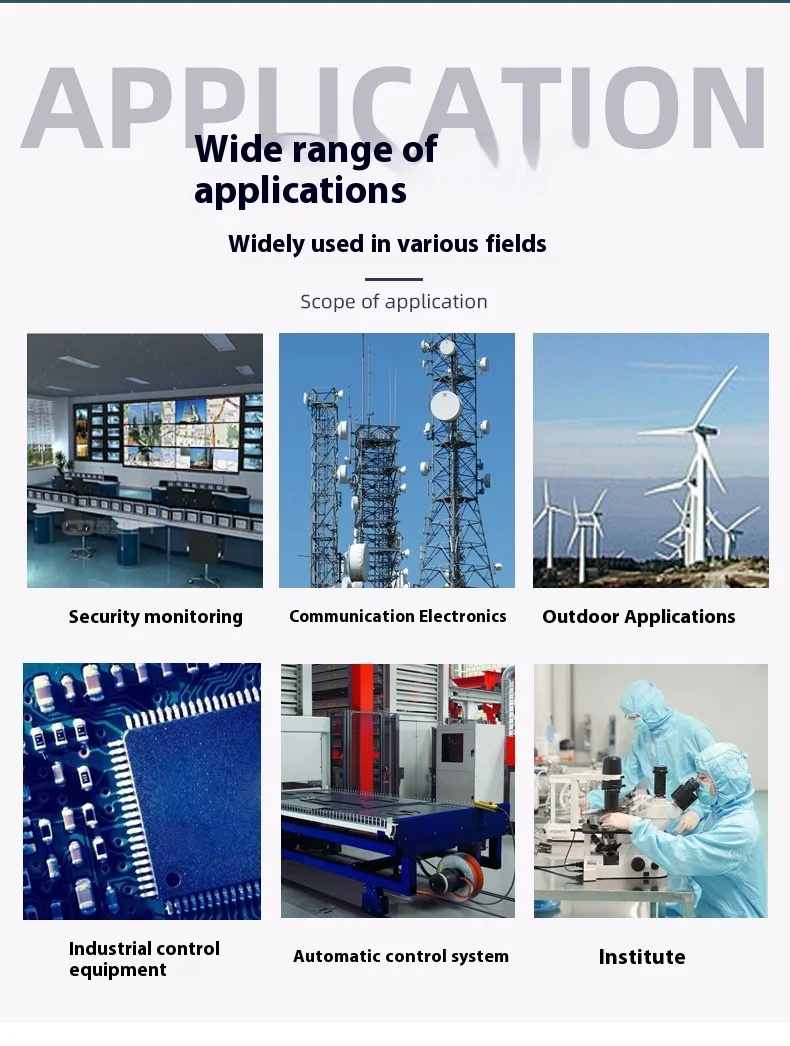 APPLICATION

Wide range of applications

Widely used in various fields

Scope of application

Security monitoring

Communication Electronics

Outdoor Applications

Industrial control equipment

Automatic control system

Institute